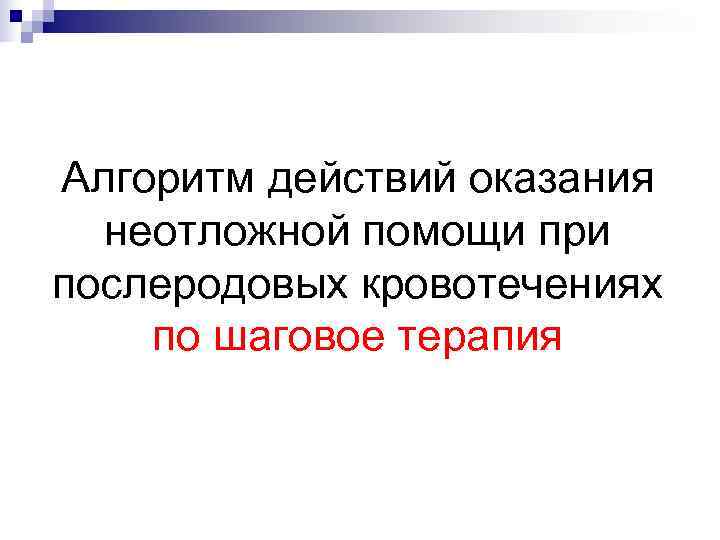 Алгоритм действий оказания неотложной помощи при послеродовых кровотечениях по шаговое терапия